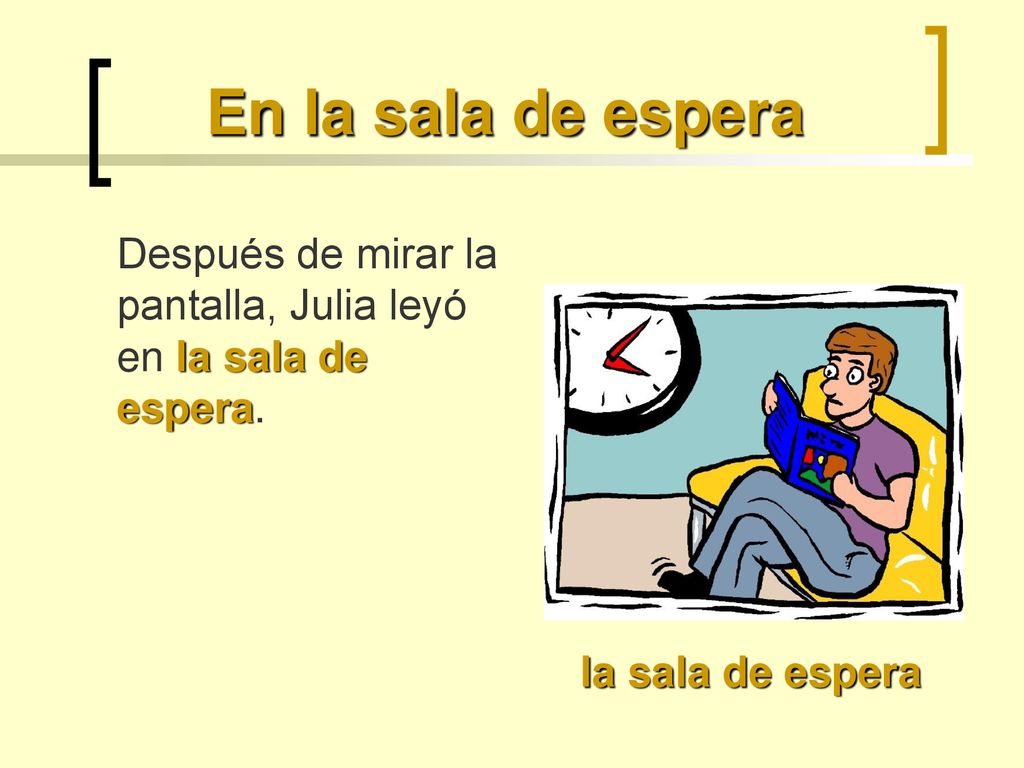 En la sala de espera

Después de mirar la pantalla, Julia leyó en la sala de espera.

la sala de espera